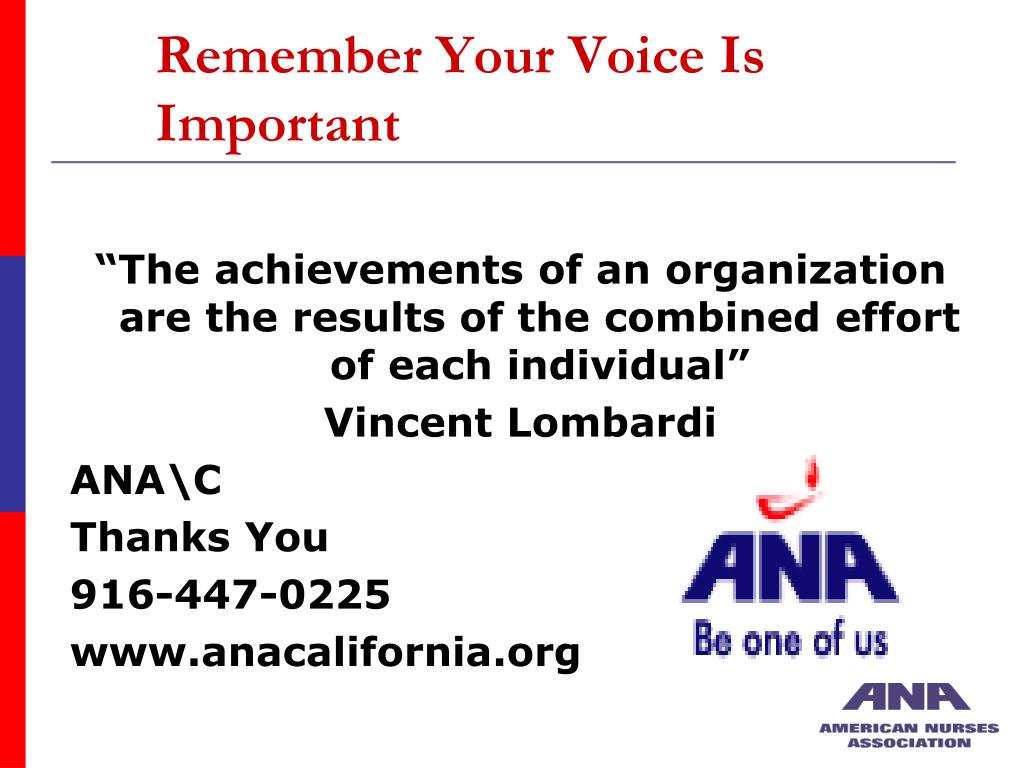 Remember Your Voice Is Important

"The achievements of an organization are the results of the combined effort of each individual"

Vincent Lombardi

ANA\C
Thanks You
916-447-0225
www.anacalifornia.org

ANA
Be one of us

ANA
AMERICAN NURSES ASSOCIATION